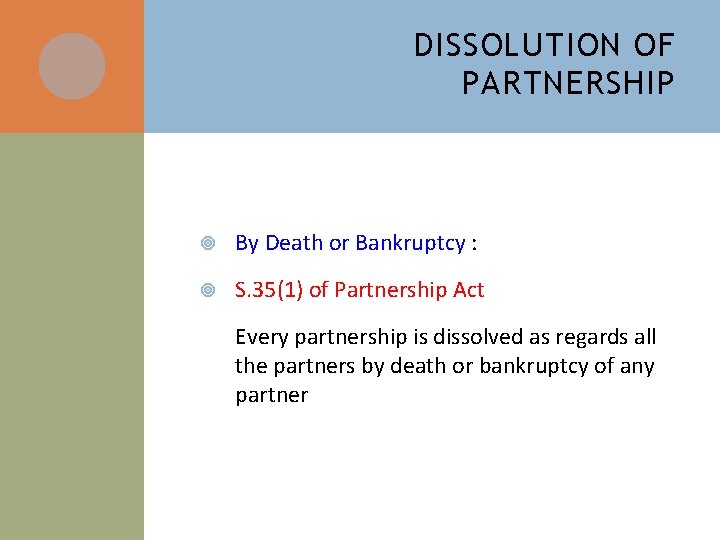 DISSOLUTION OF PARTNERSHIP

By Death or Bankruptcy :

S.35(1) of Partnership Act

Every partnership is dissolved as regards all the partners by death or bankruptcy of any partner